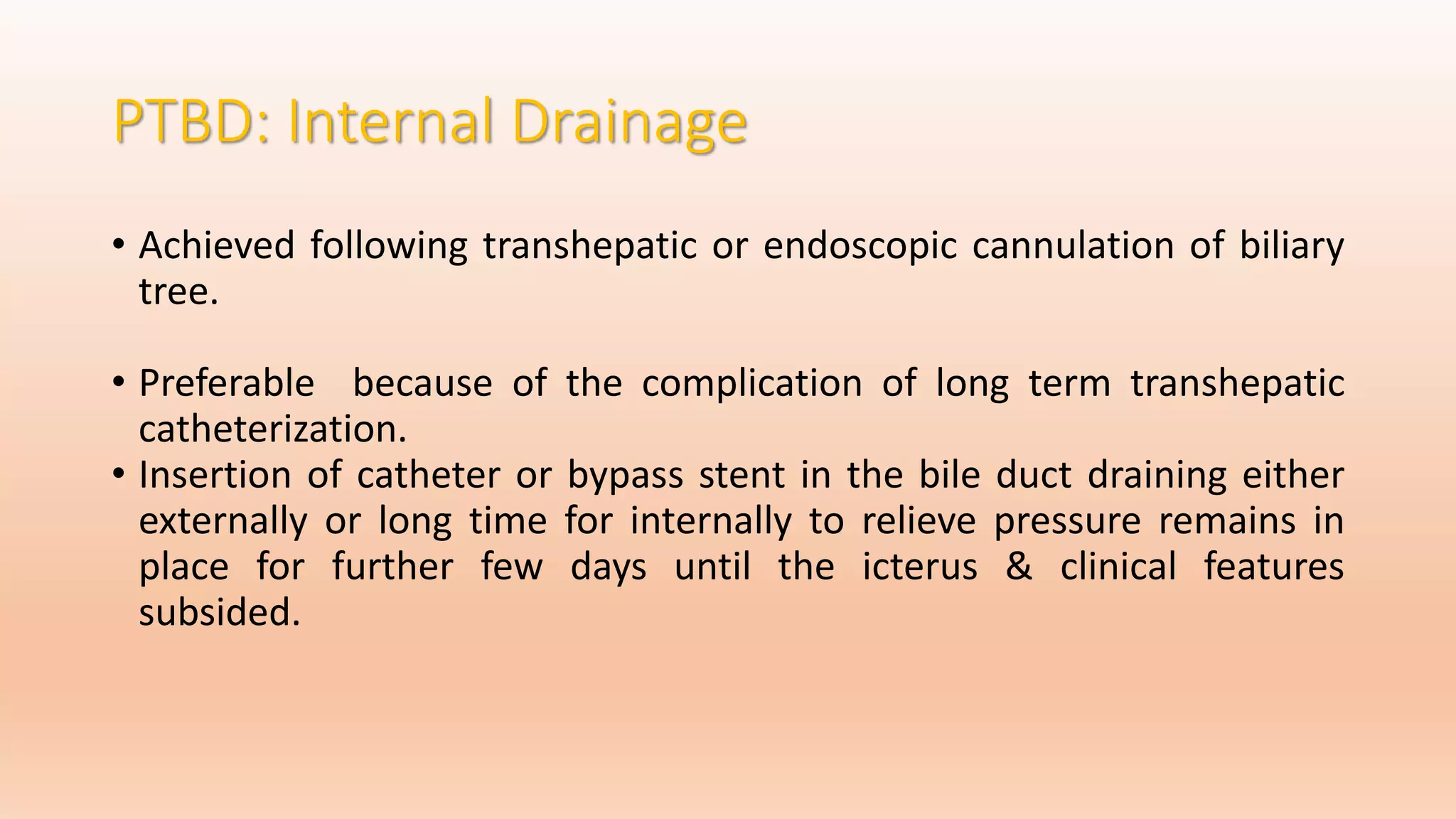 PTBD: Internal Drainage

• Achieved following transhepatic or endoscopic cannulation of biliary tree.

• Preferable  because of the complication of long term transhepatic catheterization.

• Insertion of catheter or bypass stent in the bile duct draining either externally or long time for internally to relieve pressure remains in place for further few days until the icterus & clinical features subsided.